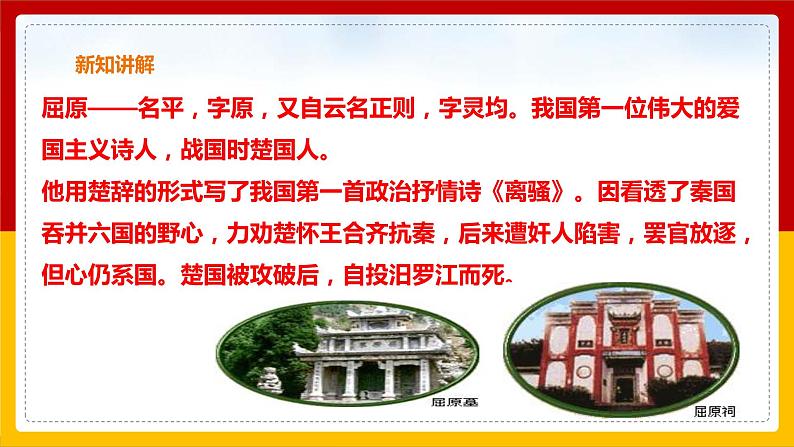 新知讲解

屈原——名平，字原，又自云名正则，字灵均。我国第一位伟大的爱国主义诗人，战国时楚国人。
他用楚辞的形式写了我国第一首政治抒情诗《离骚》。因看透了秦国吞并六国的野心，力劝楚怀王合齐抗秦，后来遭奸人陷害，罢官放逐，但心仍系国。楚国被攻破后，自投汨罗江而死。

屈原墓

屈原祠